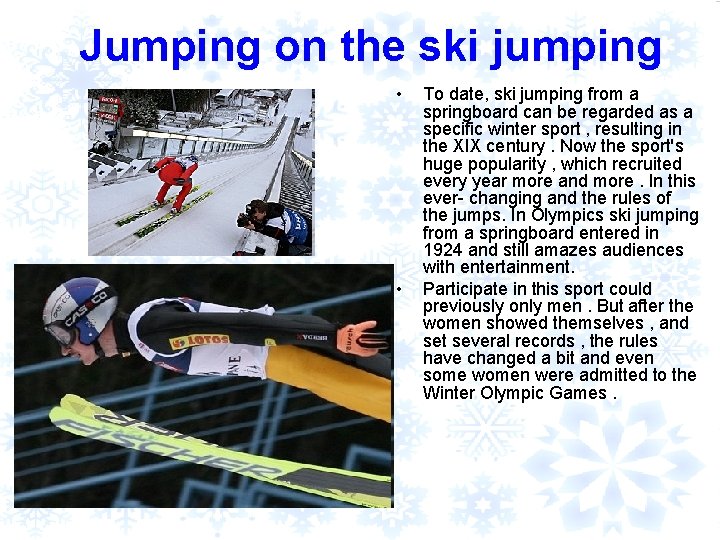 Jumping on the ski jumping

• To date, ski jumping from a springboard can be regarded as a specific winter sport , resulting in the XIX century . Now the sport's huge popularity , which recruited every year more and more . In this ever- changing and the rules of the jumps. In Olympics ski jumping from a springboard entered in 1924 and still amazes audiences with entertainment.

• Participate in this sport could previously only men . But after the women showed themselves , and set several records , the rules have changed a bit and even some women were admitted to the Winter Olympic Games .

CASCO

LOTOS

FISCHER